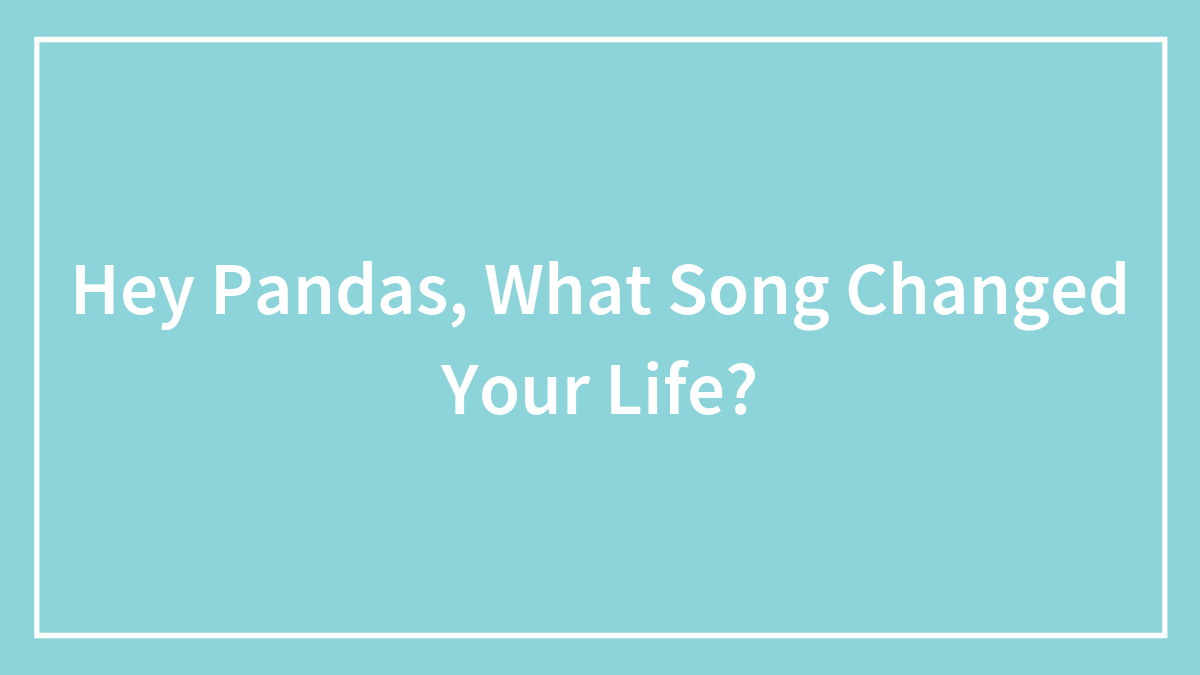 Hey Pandas, What Song Changed Your Life?